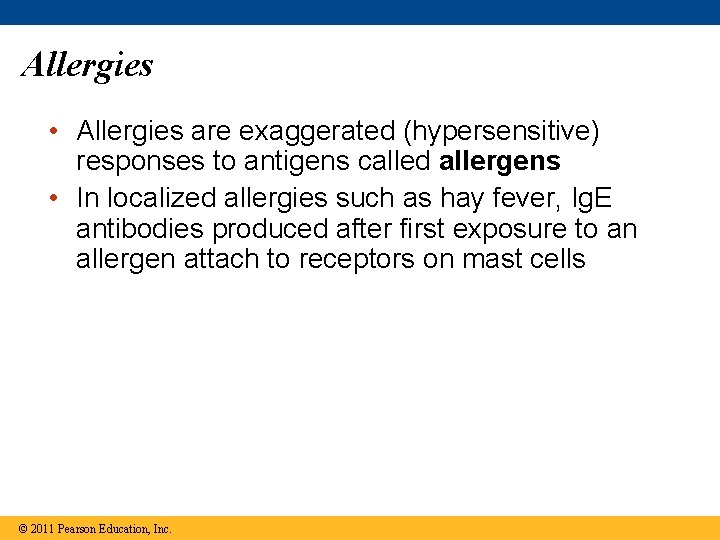 Allergies

• Allergies are exaggerated (hypersensitive) responses to antigens called allergens

• In localized allergies such as hay fever, IgE antibodies produced after first exposure to an allergen attach to receptors on mast cells

© 2011 Pearson Education, Inc.